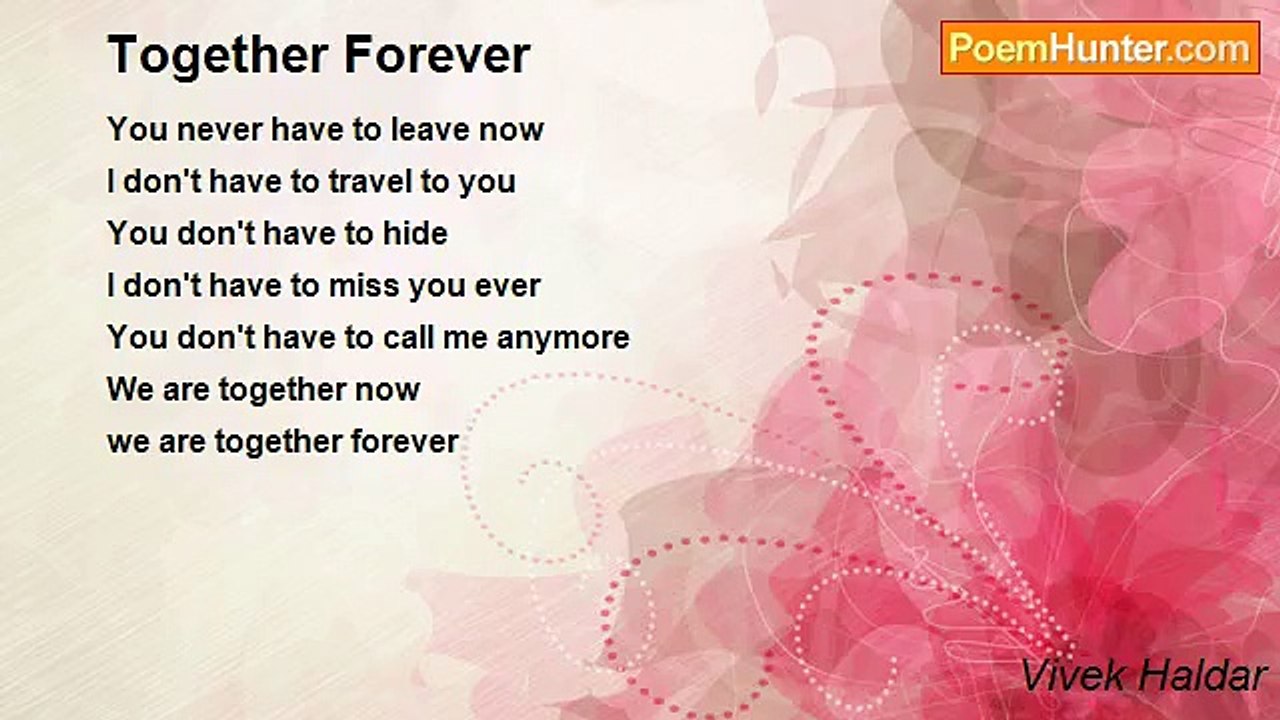 Together Forever

PoemHunter.com

You never have to leave now
I don't have to travel to you
You don't have to hide
I don't have to miss you ever
You don't have to call me anymore
We are together now
we are together forever

Vivek Haldar